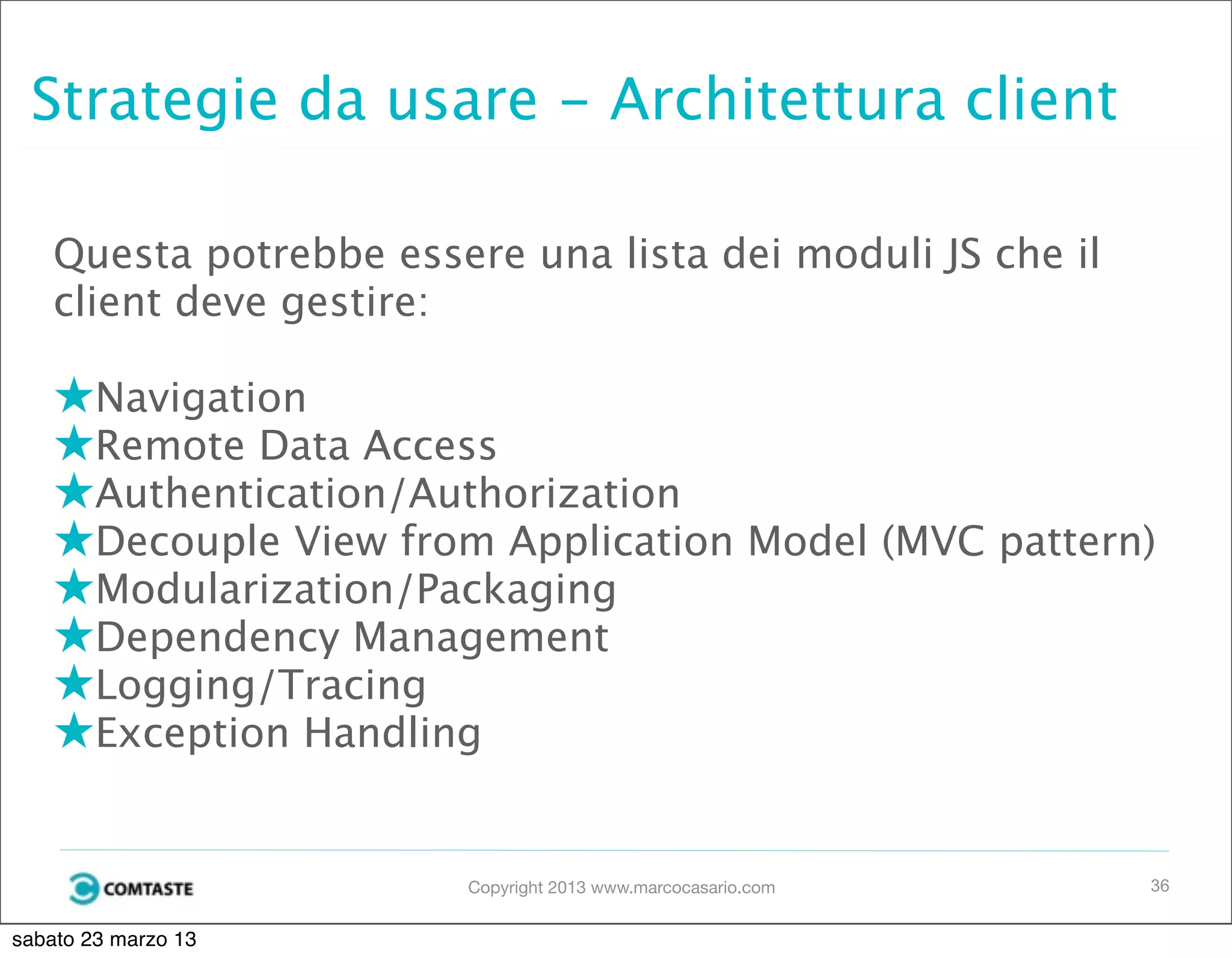 Strategie da usare - Architettura client

Questa potrebbe essere una lista dei moduli JS che il client deve gestire:

★Navigation
★Remote Data Access
★Authentication/Authorization
★Decouple View from Application Model (MVC pattern)
★Modularization/Packaging
★Dependency Management
★Logging/Tracing
★Exception Handling

COMTASTE

Copyright 2013 www.marcocasario.com

36

sabato 23 marzo 13